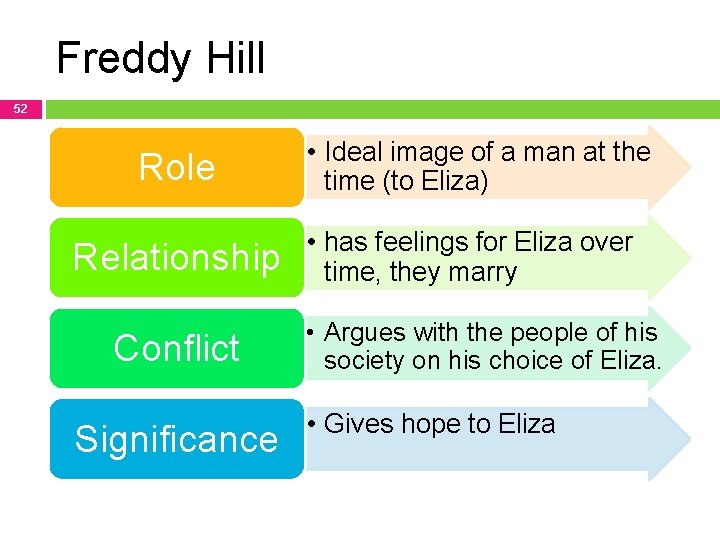 Freddy Hill

52

Role

• Ideal image of a man at the time (to Eliza)

Relationship

• has feelings for Eliza over time, they marry

Conflict

• Argues with the people of his society on his choice of Eliza.

Significance

• Gives hope to Eliza